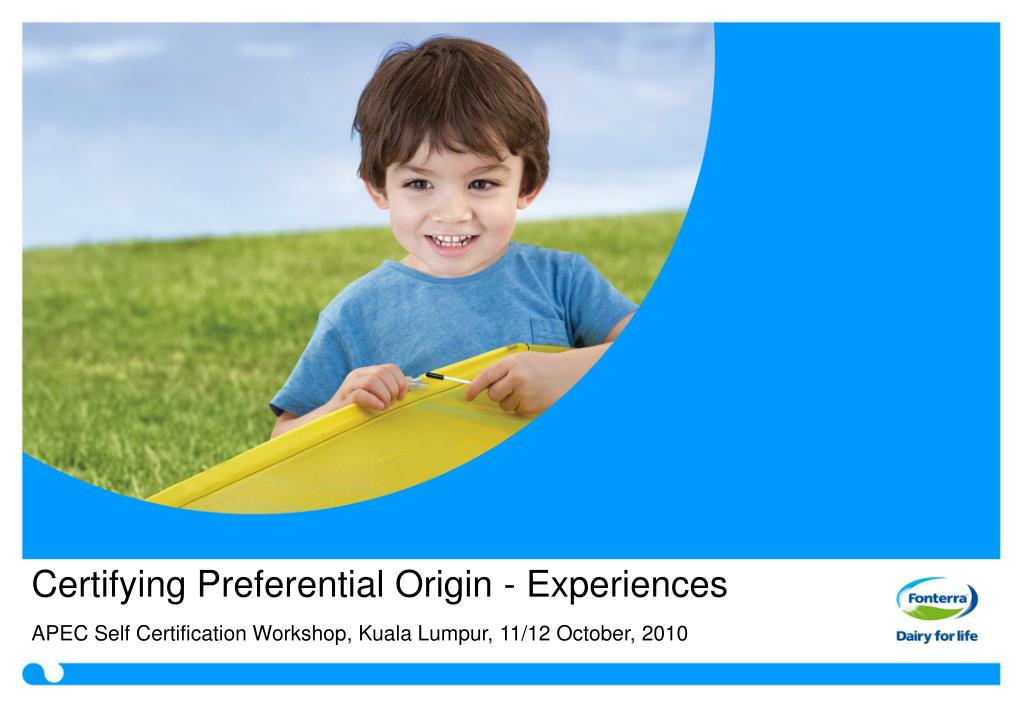 Certifying Preferential Origin - Experiences

APEC Self Certification Workshop, Kuala Lumpur, 11/12 October, 2010

Fonterra

Dairy for life